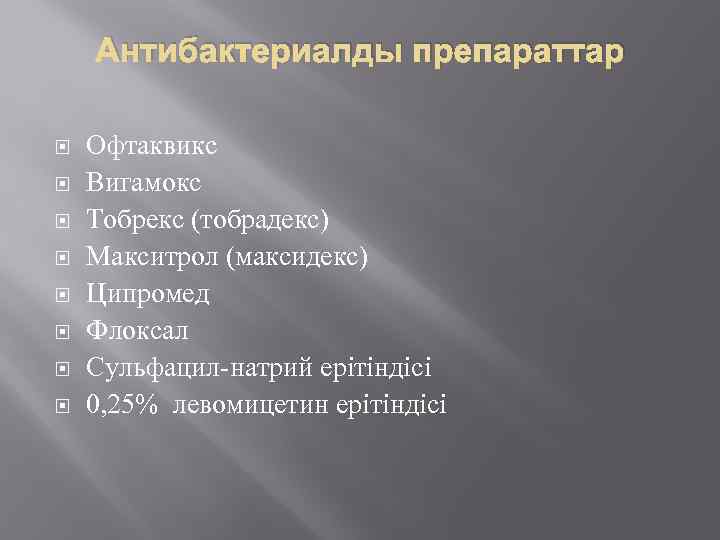 Антибактериалды препараттар

Офтаквикс
Вигамокс
Тобрекс (тобрадекс)
Макситрол (максидекс)
Ципромед
Флоксал
Сульфацил-натрий ерітіндісі
0,25%  левомицетин ерітіндісі